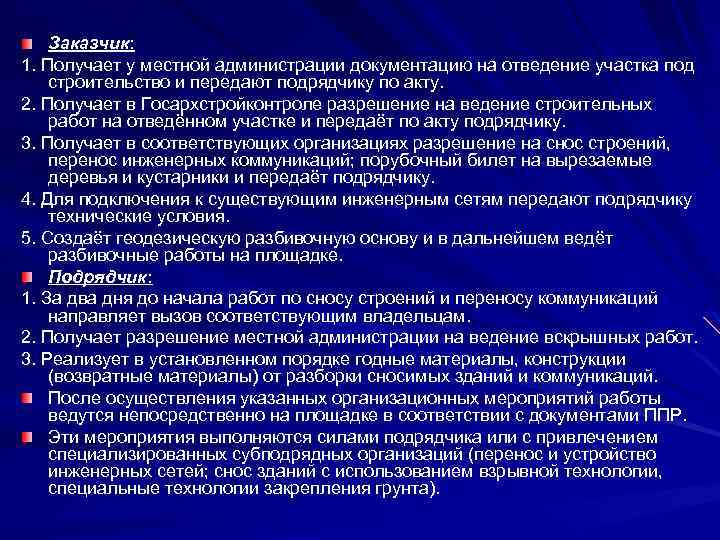 Заказчик:

1. Получает у местной администрации документацию на отведение участка под строительство и передают подрядчику по акту.

2. Получает в Госархстройконтроле разрешение на ведение строительных работ на отведённом участке и передаёт по акту подрядчику.

3. Получает в соответствующих организациях разрешение на снос строений, перенос инженерных коммуникаций; порубочный билет на вырезаемые деревья и кустарники и передаёт подрядчику.

4. Для подключения к существующим инженерным сетям передают подрядчику технические условия.

5. Создаёт геодезическую разбивочную основу и в дальнейшем ведёт разбивочные работы на площадке.

Подрядчик:

1. За два дня до начала работ по сносу строений и переносу коммуникаций направляет вызов соответствующим владельцам.

2. Получает разрешение местной администрации на ведение вскрышных работ.

3. Реализует в установленном порядке годные материалы, конструкции (возвратные материалы) от разборки сносимых зданий и коммуникаций.

После осуществления указанных организационных мероприятий работы ведутся непосредственно на площадке в соответствии с документами ППР.

Эти мероприятия выполняются силами подрядчика или с привлечением специализированных субподрядных организаций (перенос и устройство инженерных сетей; снос зданий с использованием взрывной технологии, специальные технологии закрепления грунта).